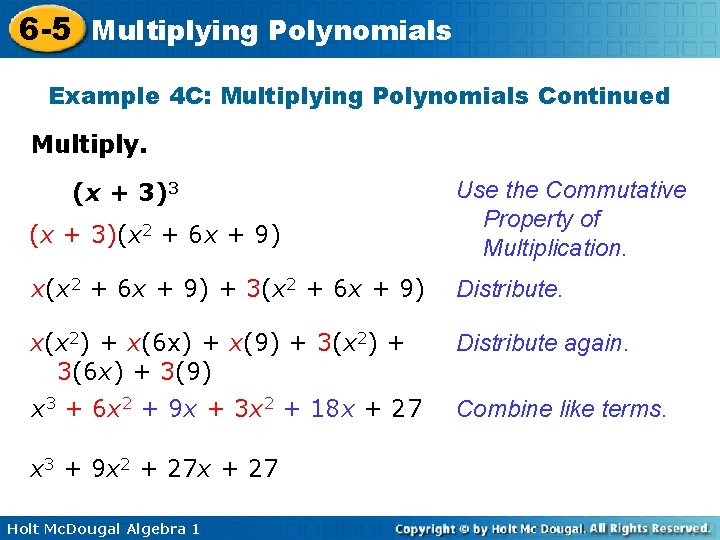 6-5 Multiplying Polynomials

Example 4C: Multiplying Polynomials Continued

Multiply.

$(x + 3)^3$

$(x + 3)(x^2 + 6x + 9)$

Use the Commutative Property of Multiplication.

$x(x^2 + 6x + 9) + 3(x^2 + 6x + 9)$

Distribute.

$x(x^2) + x(6x) + x(9) + 3(x^2) + 3(6x) + 3(9)$

Distribute again.

$x^3 + 6x^2 + 9x + 3x^2 + 18x + 27$

Combine like terms.

$x^3 + 9x^2 + 27x + 27$

Holt McDougal Algebra 1

Copyright © by Holt Mc Dougal. All Rights Reserved.